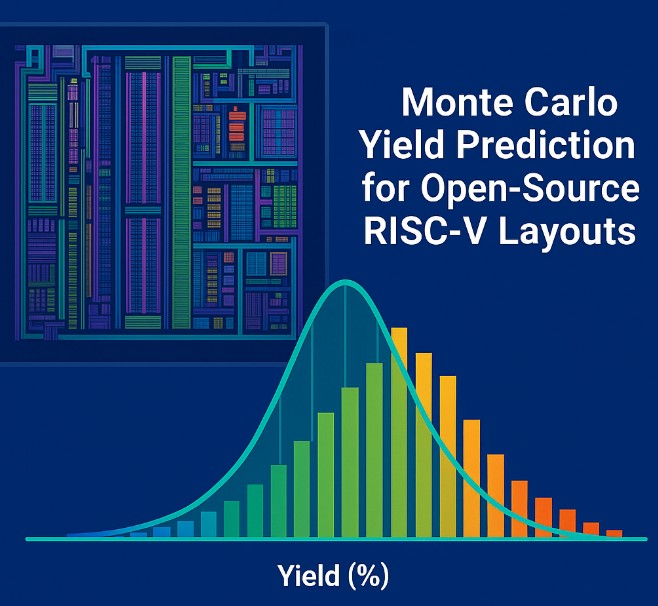 Monte Carlo Yield Prediction for Open-Source RISC-V Layouts

Yield (%)